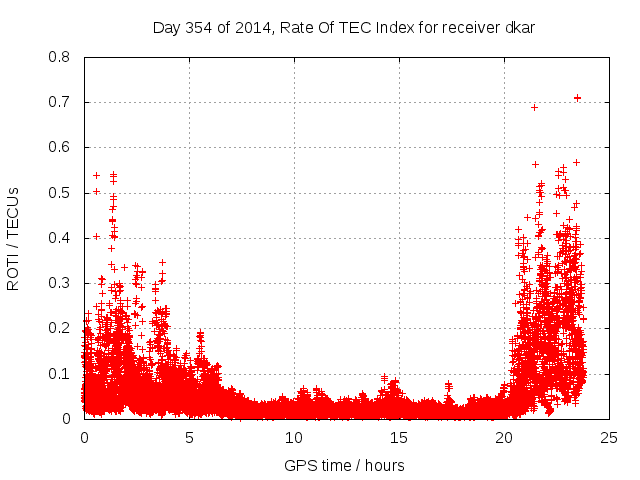 Day 354 of 2014, Rate Of TEC Index for receiver dkar

ROTI / TECUs

0.8
0.7
0.6
0.5
0.4
0.3
0.2
0.1
0

0
5
10
15
20
25

GPS time / hours